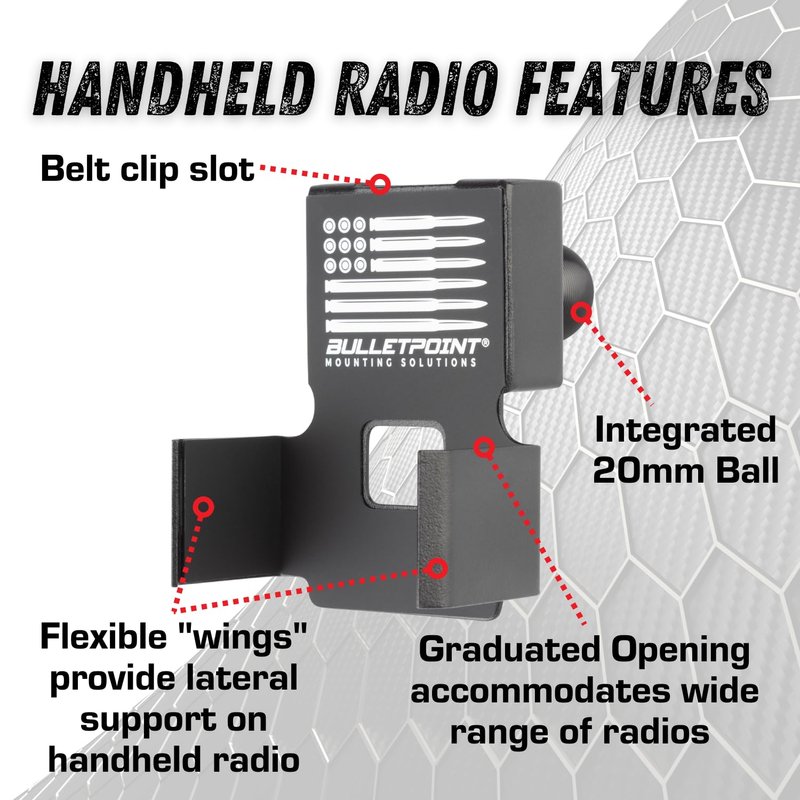 HANDHELD RADIO FEATURES

Belt clip slot

BULLETPOINT®
MOUNTING SOLUTIONS

Integrated 20mm Ball

Flexible "wings" provide lateral support on handheld radio

Graduated Opening accommodates wide range of radios